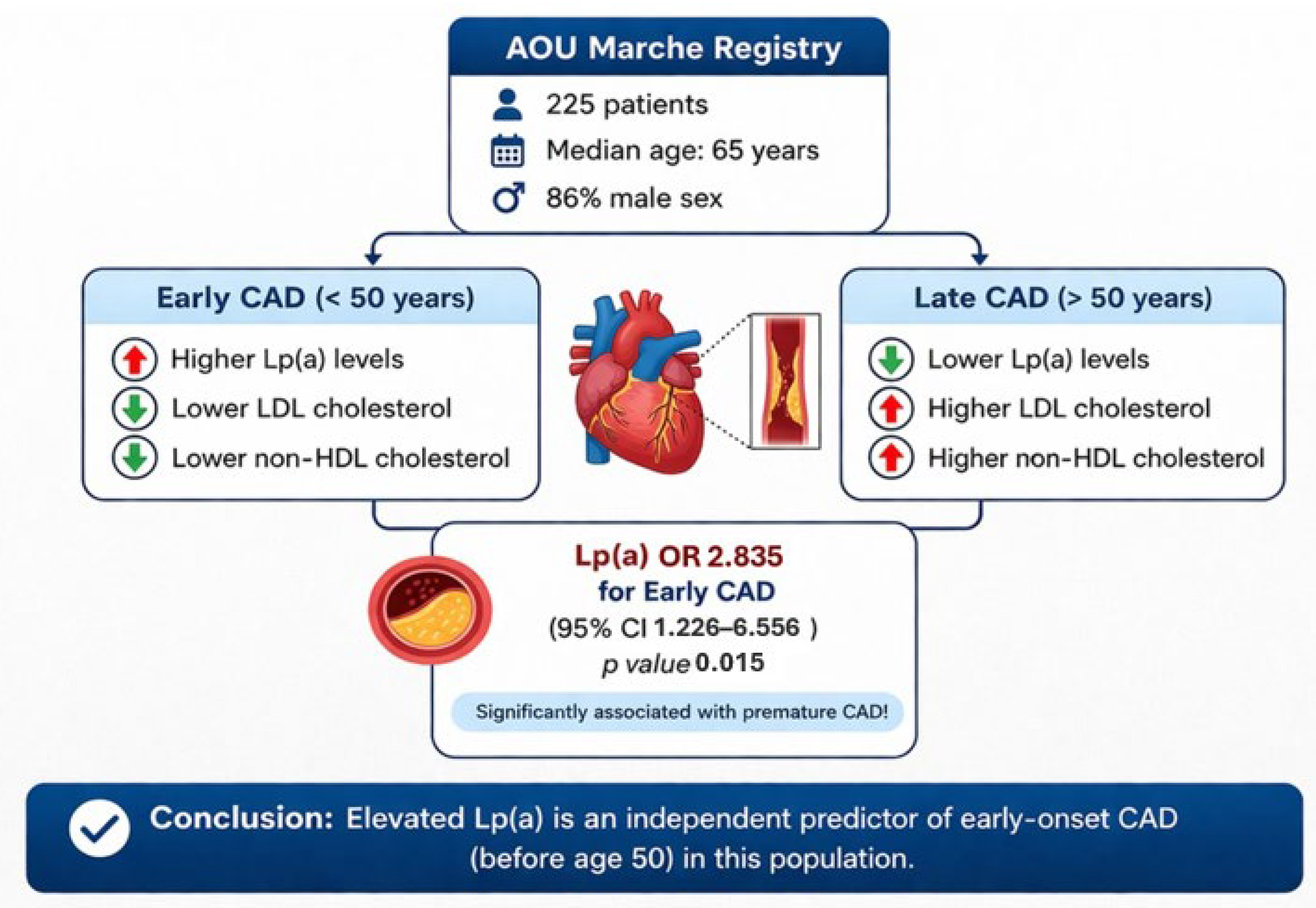 AOU Marche Registry

225 patients
Median age: 65 years
86% male sex

Early CAD (< 50 years)

Higher Lp(a) levels
Lower LDL cholesterol
Lower non-HDL cholesterol

Late CAD (> 50 years)

Lower Lp(a) levels
Higher LDL cholesterol
Higher non-HDL cholesterol

Lp(a) OR 2.835
for Early CAD
(95% CI 1.226–6.556 )
p value 0.015

Significantly associated with premature CAD!

Conclusion: Elevated Lp(a) is an independent predictor of early-onset CAD (before age 50) in this population.